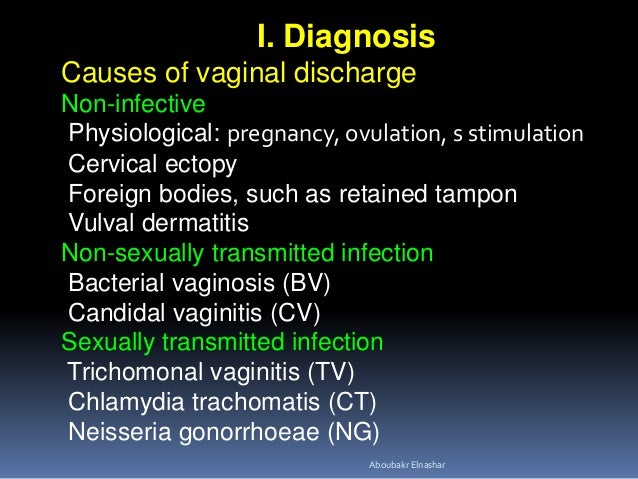 I. Diagnosis

Causes of vaginal discharge

Non-infective

Physiological: pregnancy, ovulation, s stimulation

Cervical ectopy

Foreign bodies, such as retained tampon

Vulval dermatitis

Non-sexually transmitted infection

Bacterial vaginosis (BV)

Candidal vaginitis (CV)

Sexually transmitted infection

Trichomonal vaginitis (TV)

Chlamydia trachomatis (CT)

Neisseria gonorrhoeae (NG)

Aboubakr Elnashar